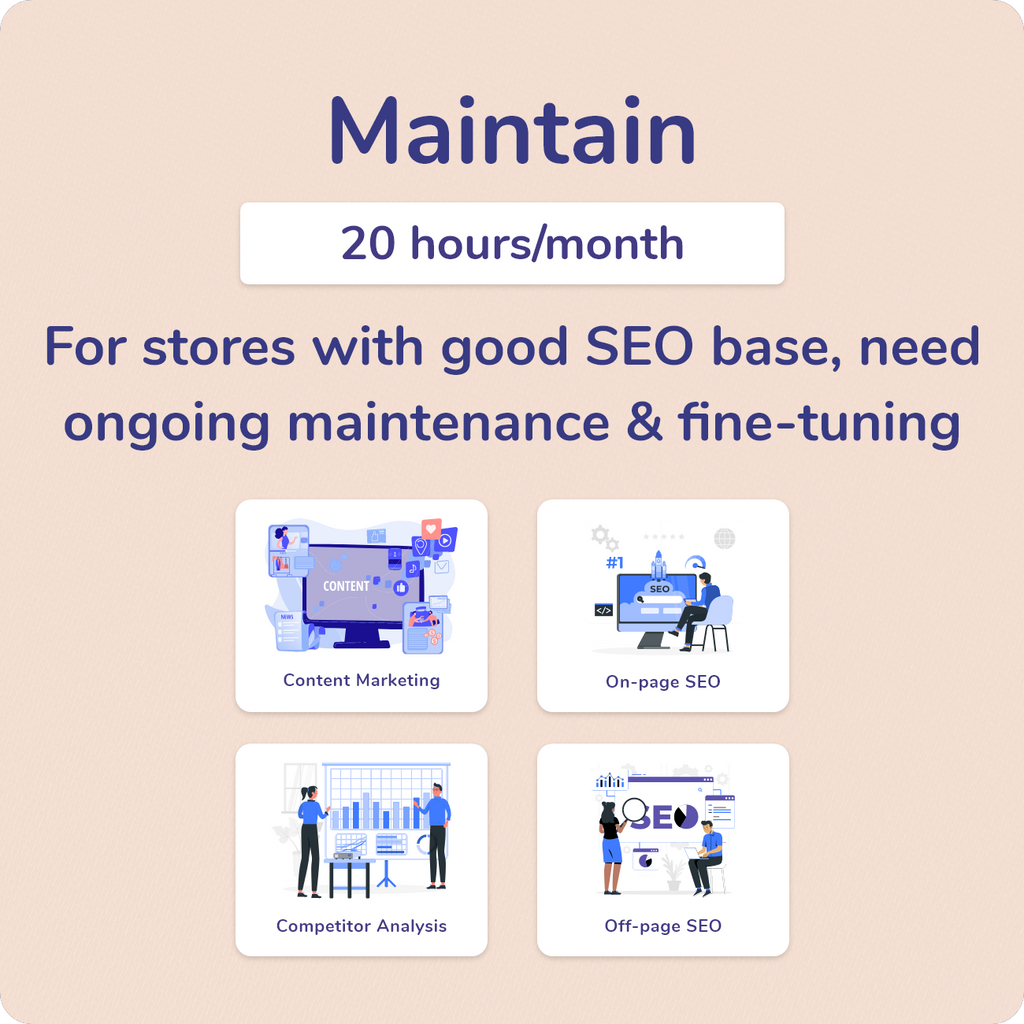 Maintain

20 hours/month

For stores with good SEO base, need ongoing maintenance & fine-tuning

CONTENT
NEWS
Content Marketing

#1
SEO
On-page SEO

Competitor Analysis

SEO
Off-page SEO